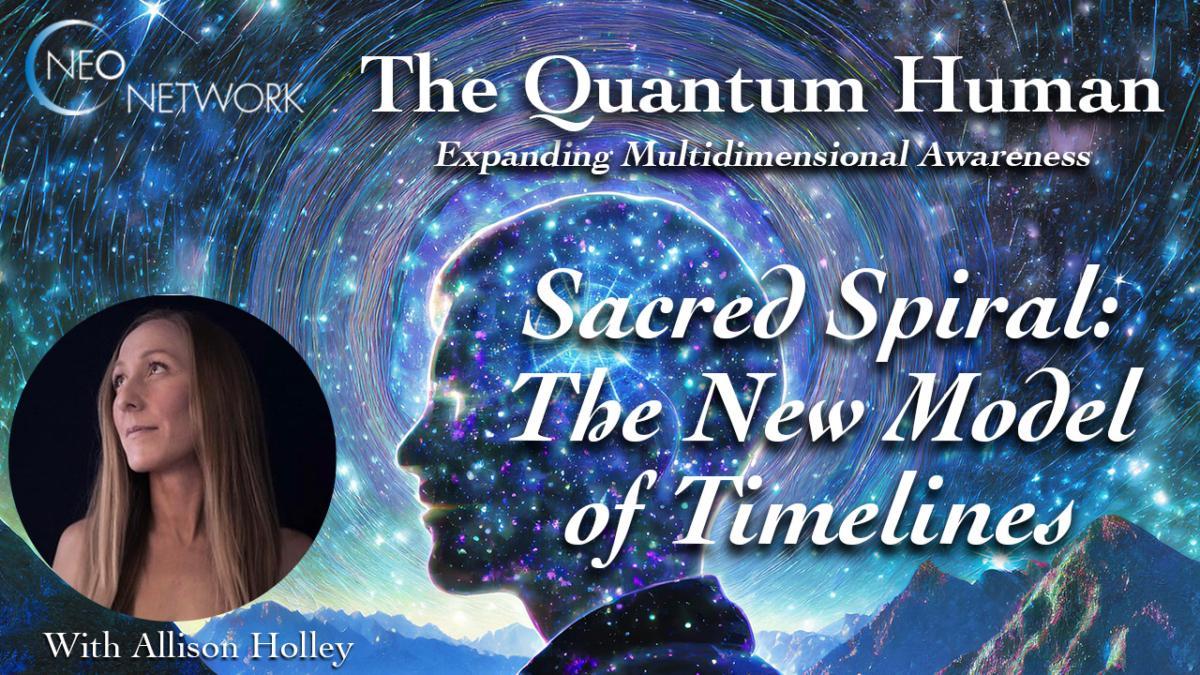 NEO NETWORK

The Quantum Human

Expanding Multidimensional Awareness

Sacred Spiral: The New Model of Timelines

With Allison Holley